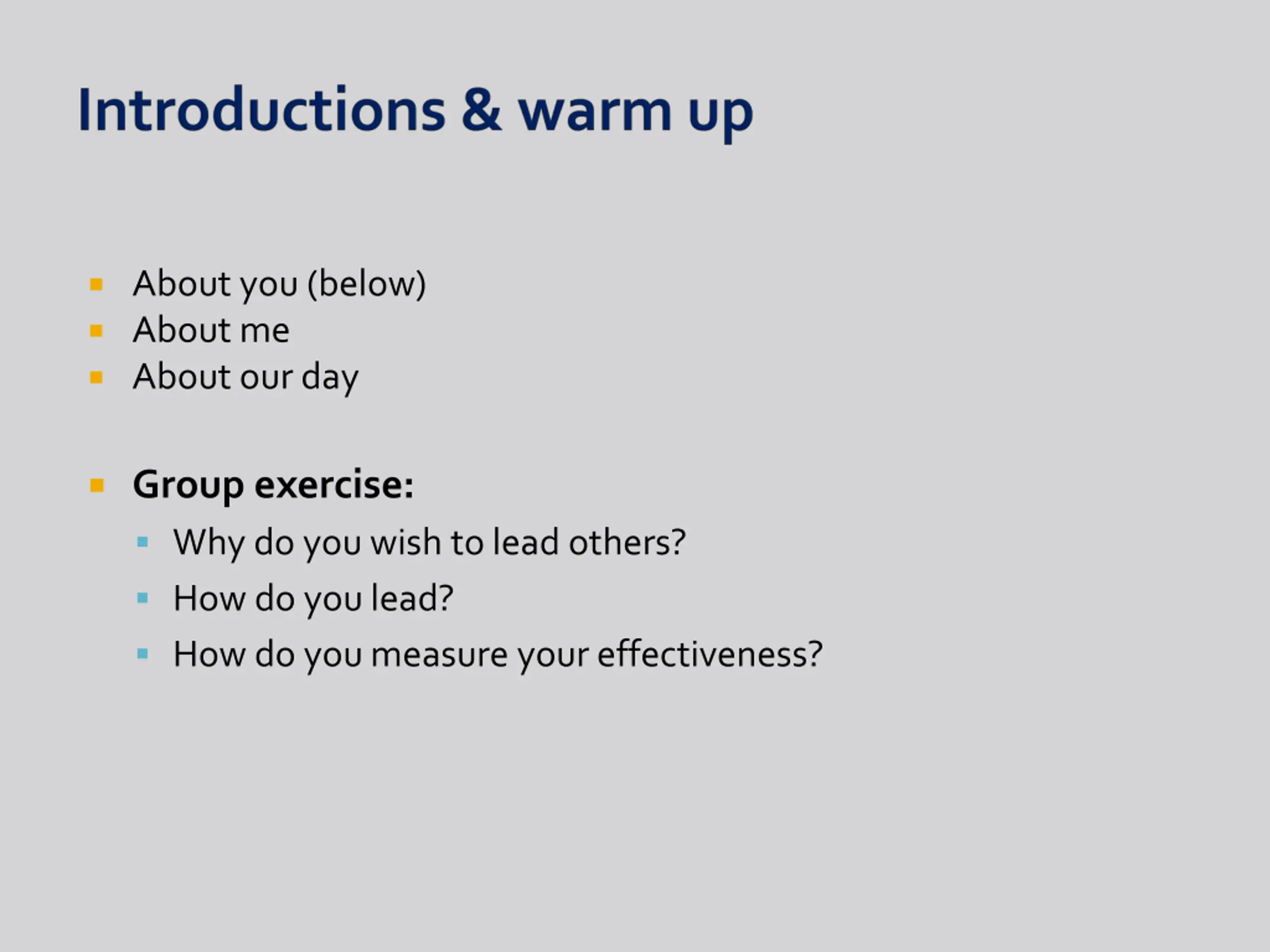 Introductions & warm up

- About you (below)
- About me
- About our day

- Group exercise:
  - Why do you wish to lead others?
  - How do you lead?
  - How do you measure your effectiveness?